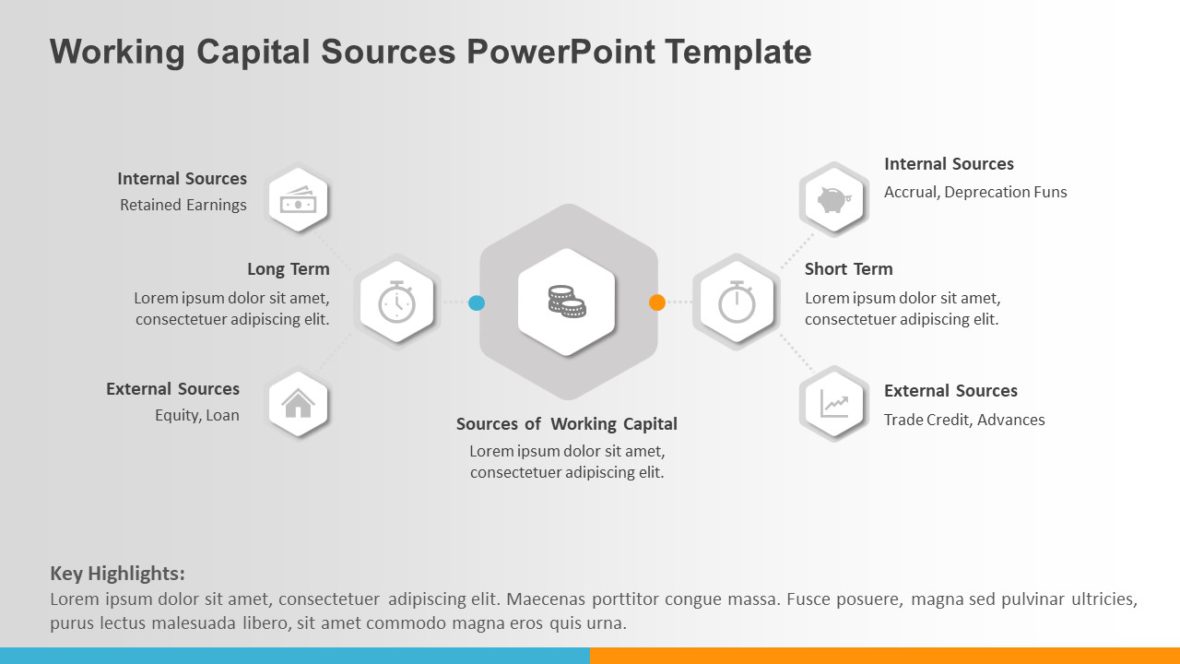 Working Capital Sources PowerPoint Template

Internal Sources
Retained Earnings

Long Term
Lorem ipsum dolor sit amet, consectetuer adipiscing elit.

External Sources
Equity, Loan

Sources of Working Capital
Lorem ipsum dolor sit amet, consectetuer adipiscing elit.

Internal Sources
Accrual, Deprecation Funs

Short Term
Lorem ipsum dolor sit amet, consectetuer adipiscing elit.

External Sources
Trade Credit, Advances

Key Highlights:
Lorem ipsum dolor sit amet, consectetuer adipiscing elit. Maecenas porttitor congue massa. Fusce posuere, magna sed pulvinar ultricies, purus lectus malesuada libero, sit amet commodo magna eros quis urna.